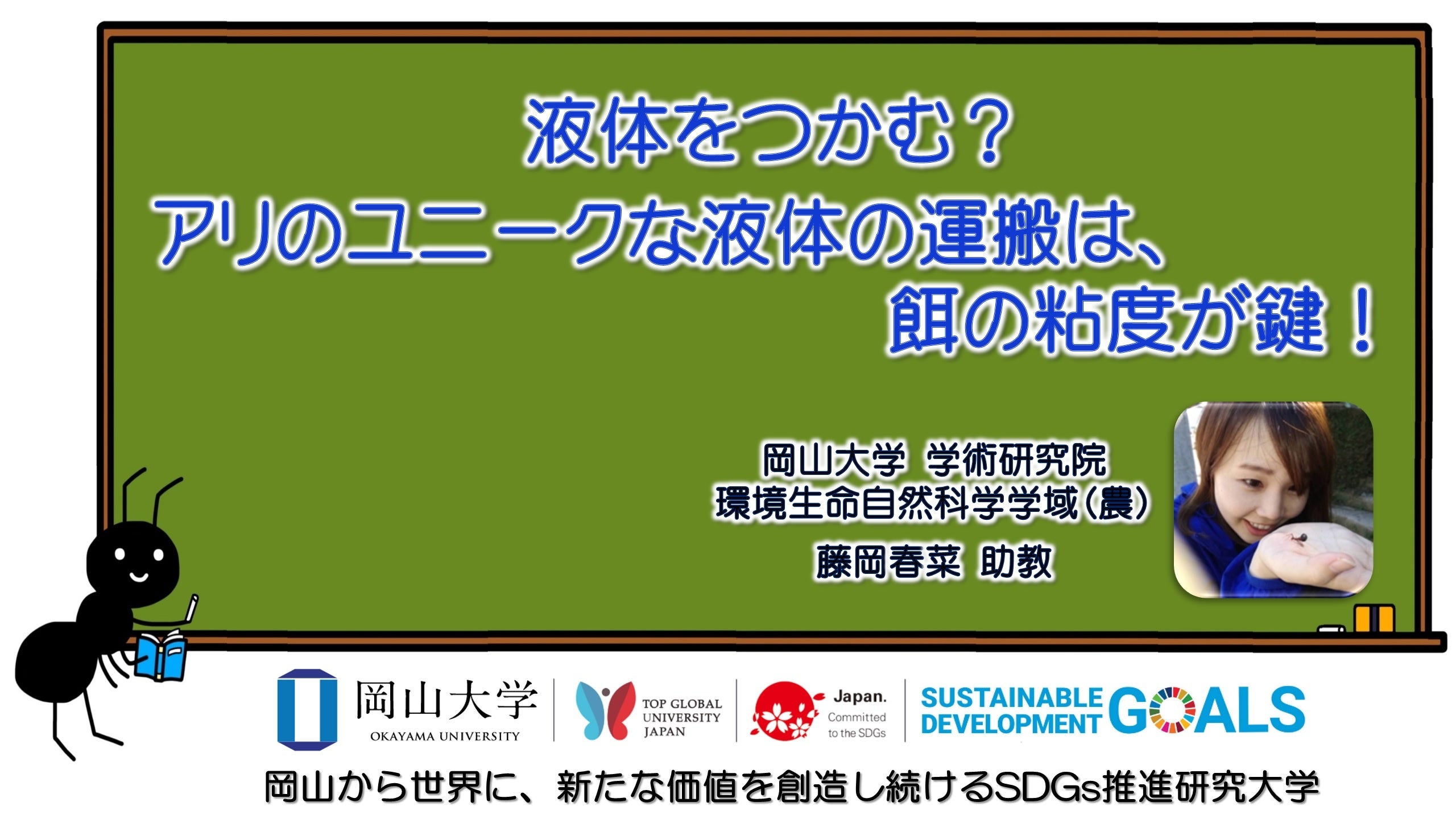 液体をつかむ？
アリのユニークな液体の運搬は、
餌の粘度が鍵！

岡山大学 学術研究院
環境生命自然科学学域（農）
藤岡春菜 助教

岡山大学
OKAYAMA UNIVERSITY

TOP GLOBAL UNIVERSITY JAPAN

Japan. Committed to the SDGs

SUSTAINABLE DEVELOPMENT GOALS

岡山から世界に、新たな価値を創造し続けるSDGs推進研究大学